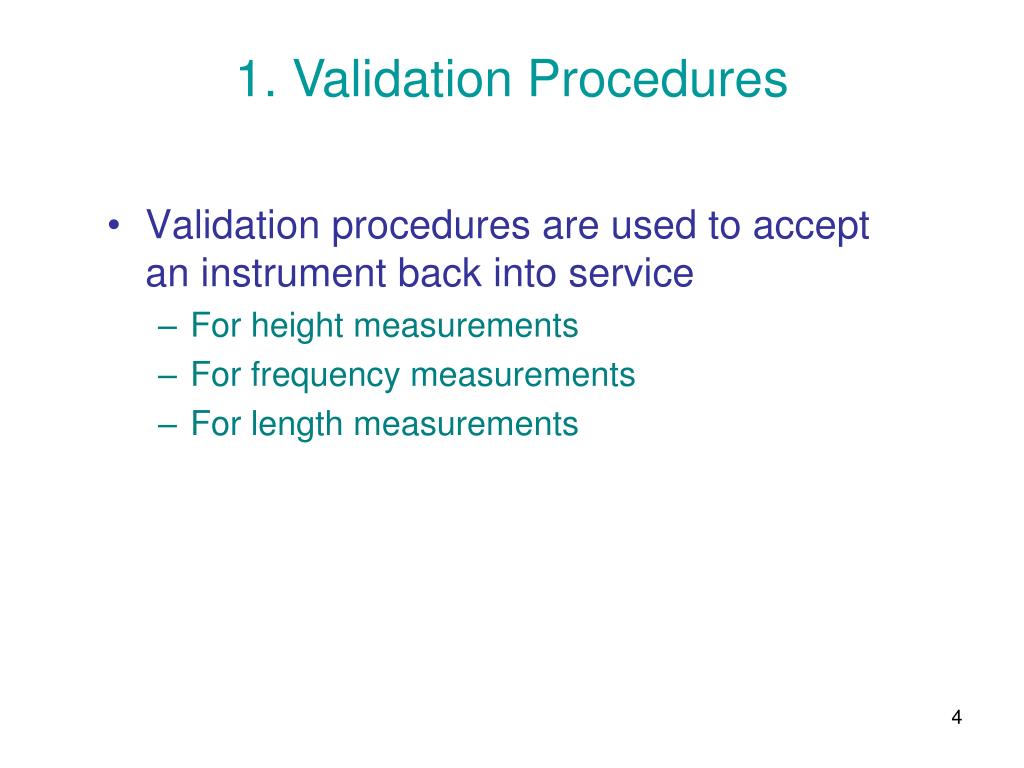 1. Validation Procedures

• Validation procedures are used to accept an instrument back into service
– For height measurements
– For frequency measurements
– For length measurements

4